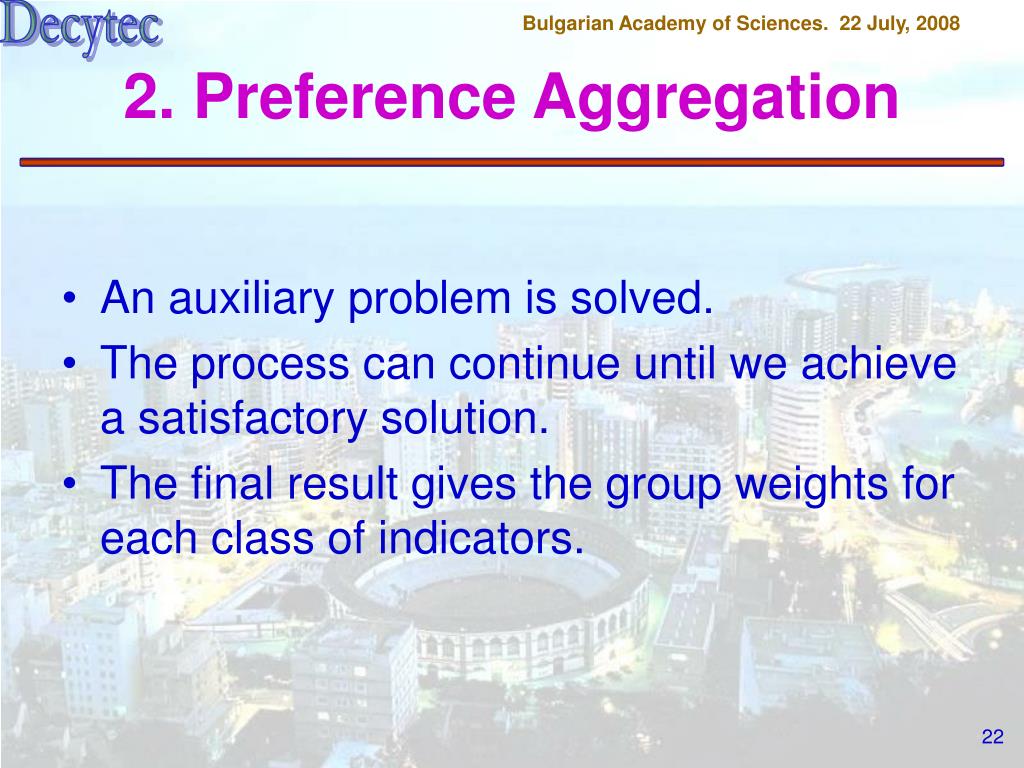 Decytec

Bulgarian Academy of Sciences. 22 July, 2008

2. Preference Aggregation

• An auxiliary problem is solved.
• The process can continue until we achieve a satisfactory solution.
• The final result gives the group weights for each class of indicators.

22